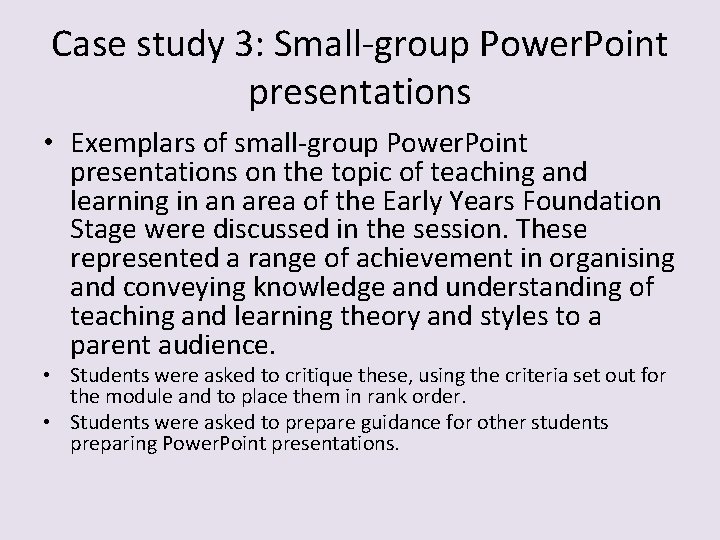 Case study 3: Small-group PowerPoint presentations

• Exemplars of small-group PowerPoint presentations on the topic of teaching and learning in an area of the Early Years Foundation Stage were discussed in the session. These represented a range of achievement in organising and conveying knowledge and understanding of teaching and learning theory and styles to a parent audience.

• Students were asked to critique these, using the criteria set out for the module and to place them in rank order.

• Students were asked to prepare guidance for other students preparing PowerPoint presentations.